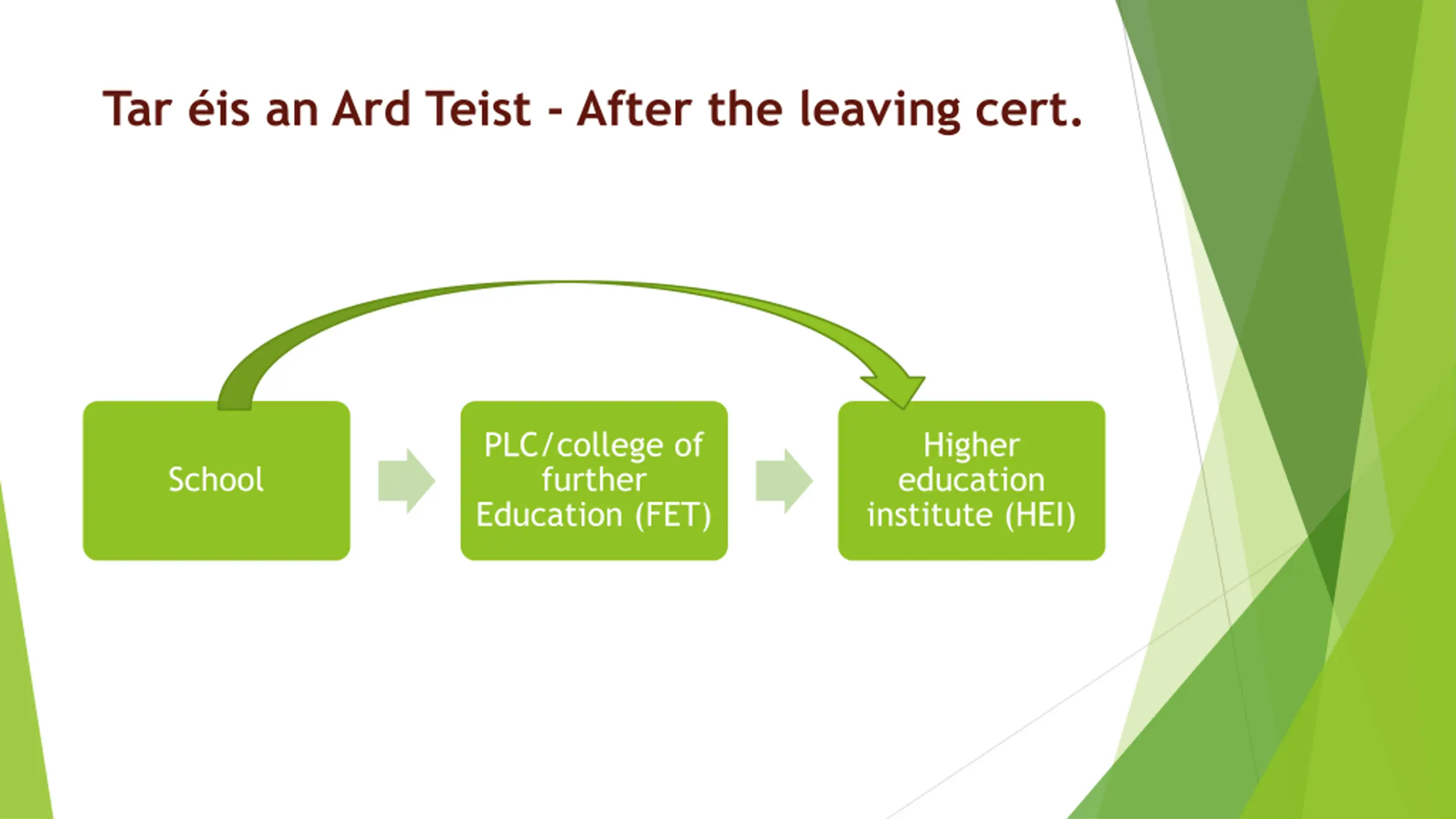 Tar éis an Ard Teist - After the leaving cert.

School

PLC/college of further Education (FET)

Higher education institute (HEI)